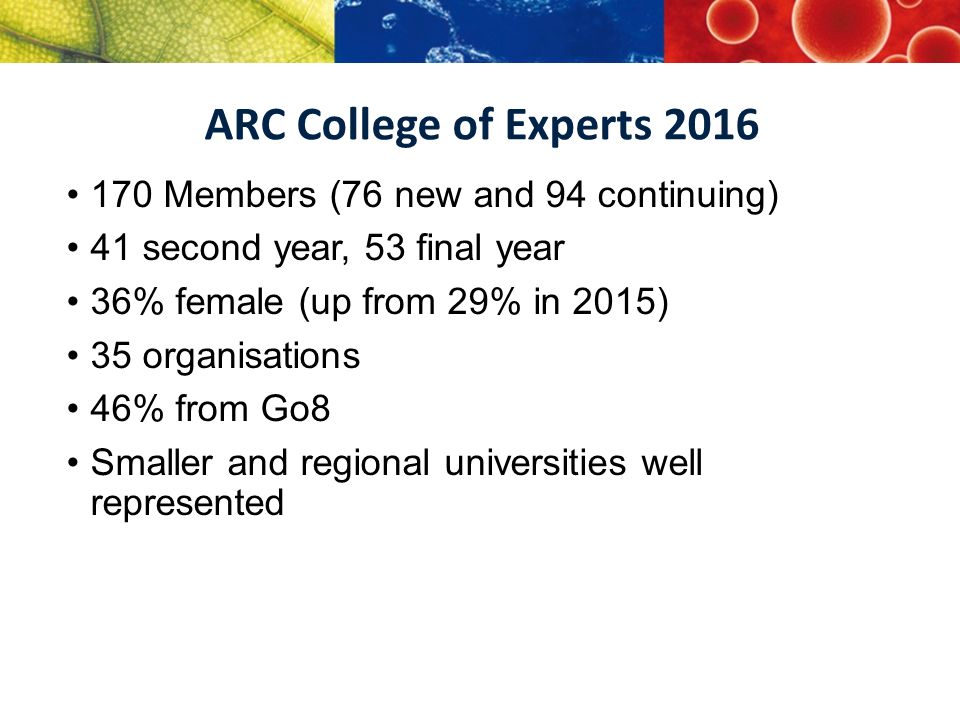 ARC College of Experts 2016

• 170 Members (76 new and 94 continuing)
• 41 second year, 53 final year
• 36% female (up from 29% in 2015)
• 35 organisations
• 46% from Go8
• Smaller and regional universities well represented